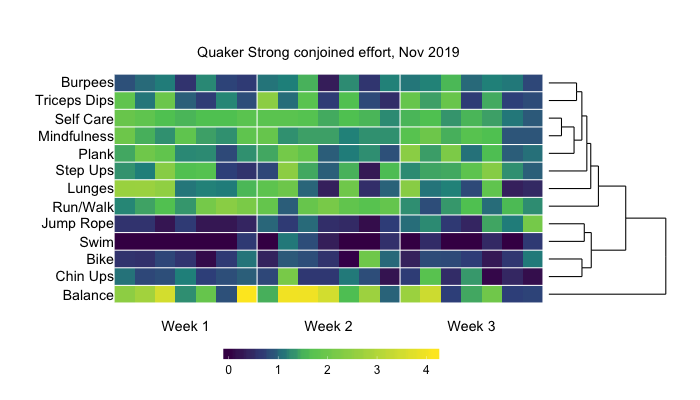 Quaker Strong conjoined effort, Nov 2019

Burpees
Triceps Dips
Self Care
Mindfulness
Plank
Step Ups
Lunges
Run/Walk
Jump Rope
Swim
Bike
Chin Ups
Balance

Week 1
Week 2
Week 3

0
1
2
3
4